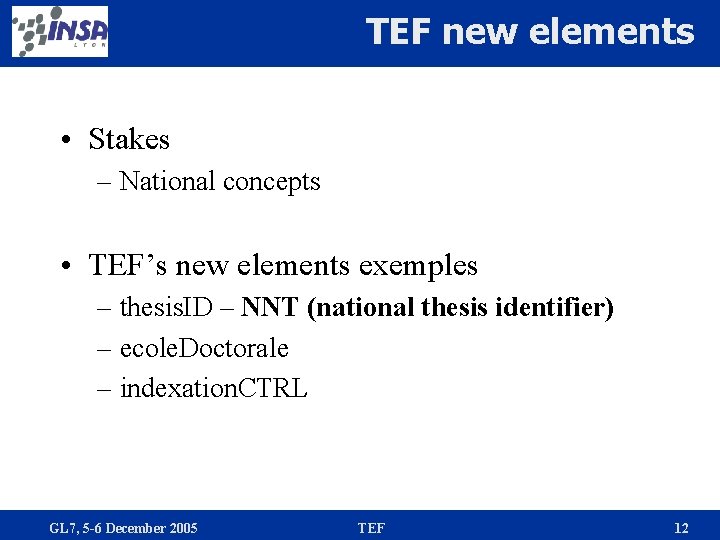 INSA
LYON

TEF new elements

• Stakes
– National concepts

• TEF's new elements exemples
– thesisID – NNT (national thesis identifier)
– ecoleDoctorale
– indexationCTRL

GL7, 5-6 December 2005
TEF
12